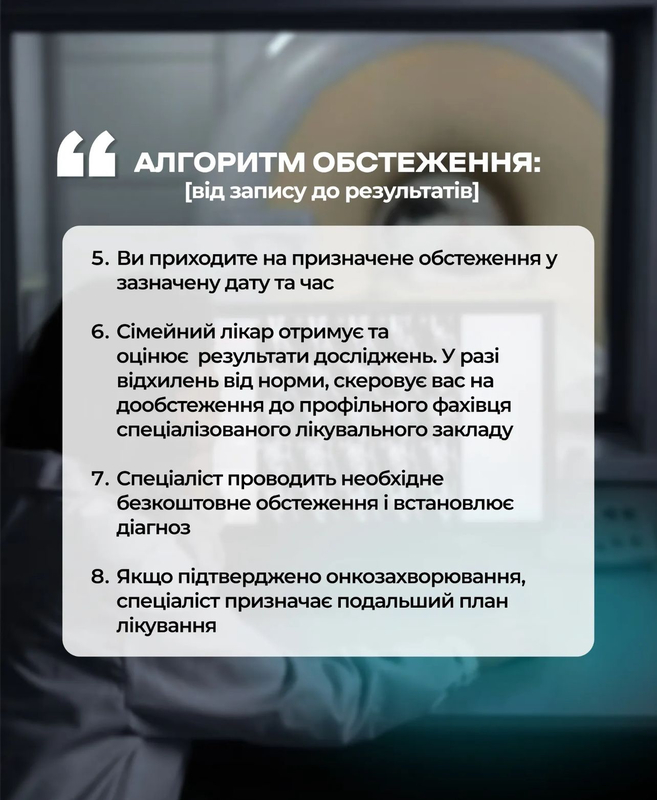 АЛГОРИТМ ОБСТЕЖЕННЯ:
[від запису до результатів]

5. Ви приходите на призначене обстеження у зазначену дату та час

6. Сімейний лікар отримує та оцінює результати досліджень. У разі відхилень від норми, скеровує вас на дообстеження до профільного фахівця спеціалізованого лікувального закладу

7. Спеціаліст проводить необхідне безкоштовне обстеження і встановлює діагноз

8. Якщо підтверджено онкозахворювання, спеціаліст призначає подальший план лікування